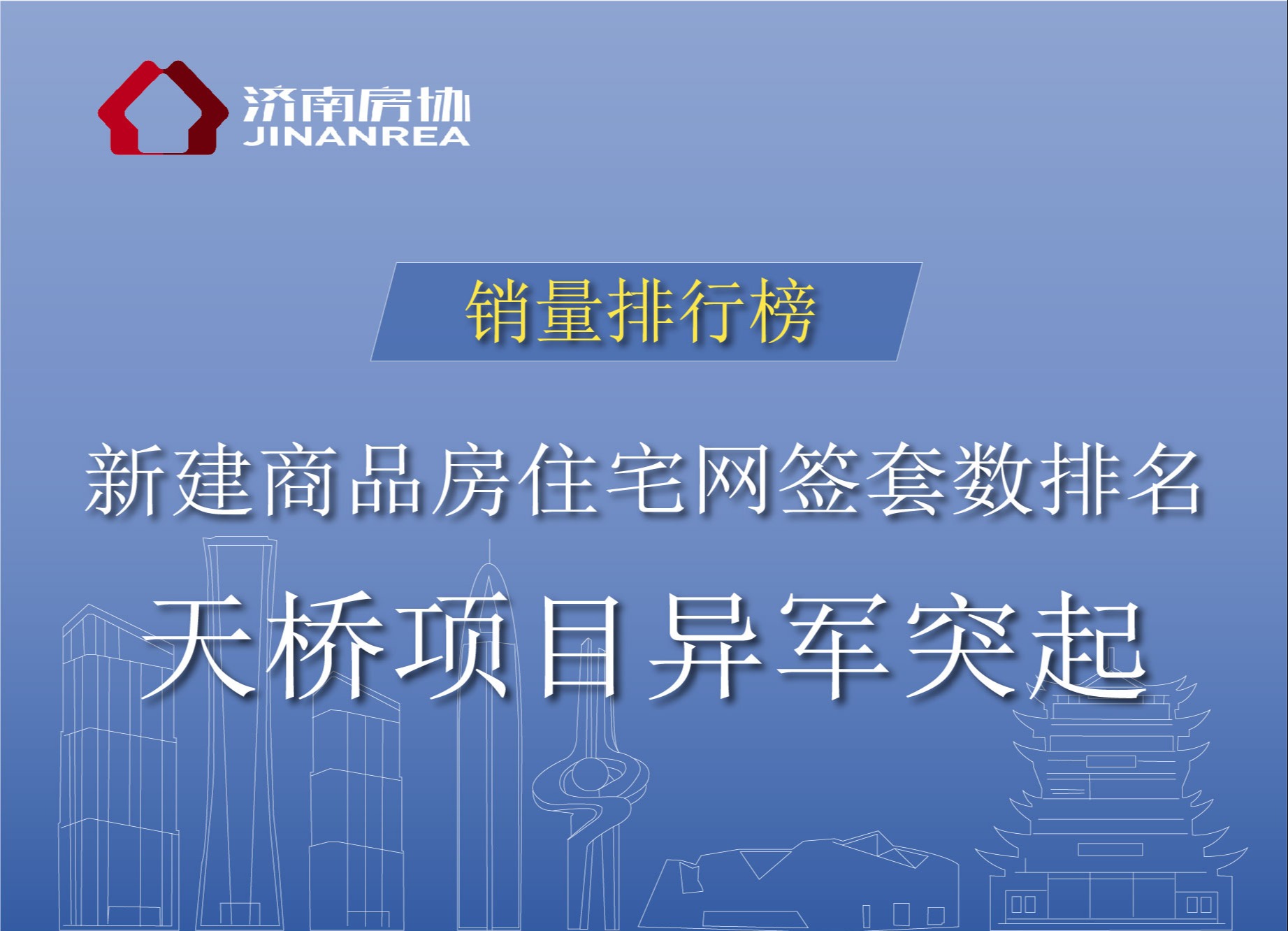 济南房协
JINANREA

销量排行榜

新建商品房住宅网签套数排名

天桥项目异军突起